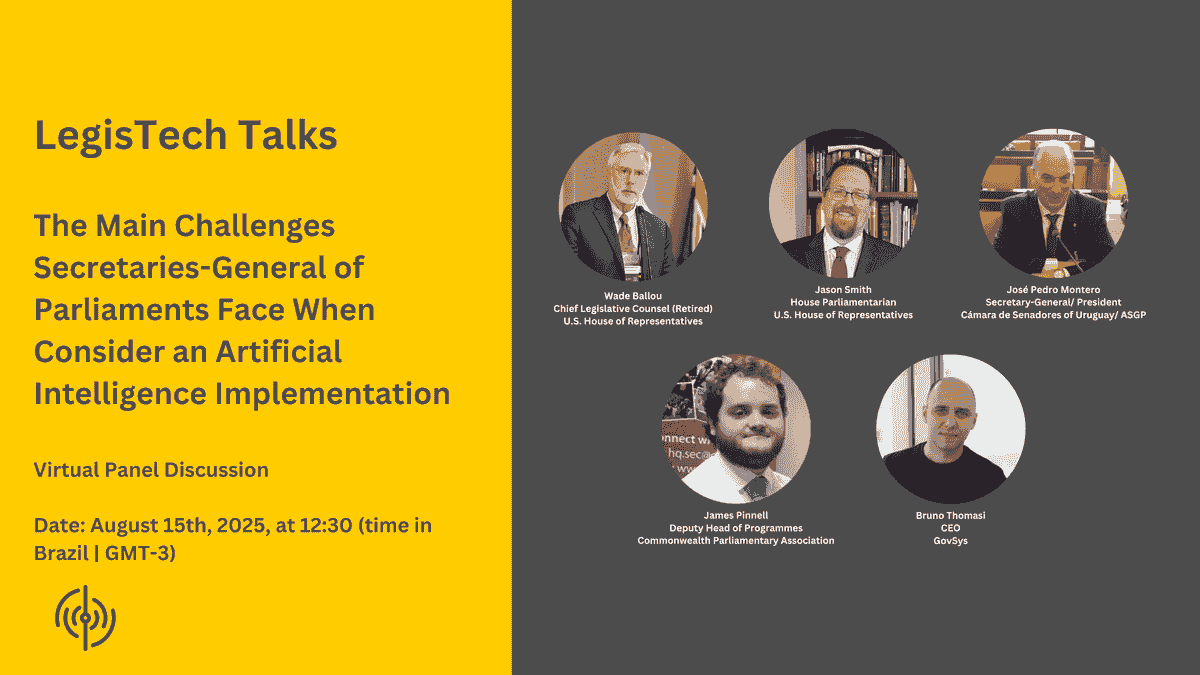 LegisTech Talks

The Main Challenges Secretaries-General of Parliaments Face When Consider an Artificial Intelligence Implementation

Virtual Panel Discussion

Date: August 15th, 2025, at 12:30 (time in Brazil | GMT-3)

Wade Ballou
Chief Legislative Counsel (Retired)
U.S. House of Representatives

Jason Smith
House Parliamentarian
U.S. House of Representatives

José Pedro Montero
Secretary-General/ President
Cámara de Senadores of Uruguay/ ASGP

James Pinnell
Deputy Head of Programmes
Commonwealth Parliamentary Association

Bruno Thomasi
CEO
GovSys